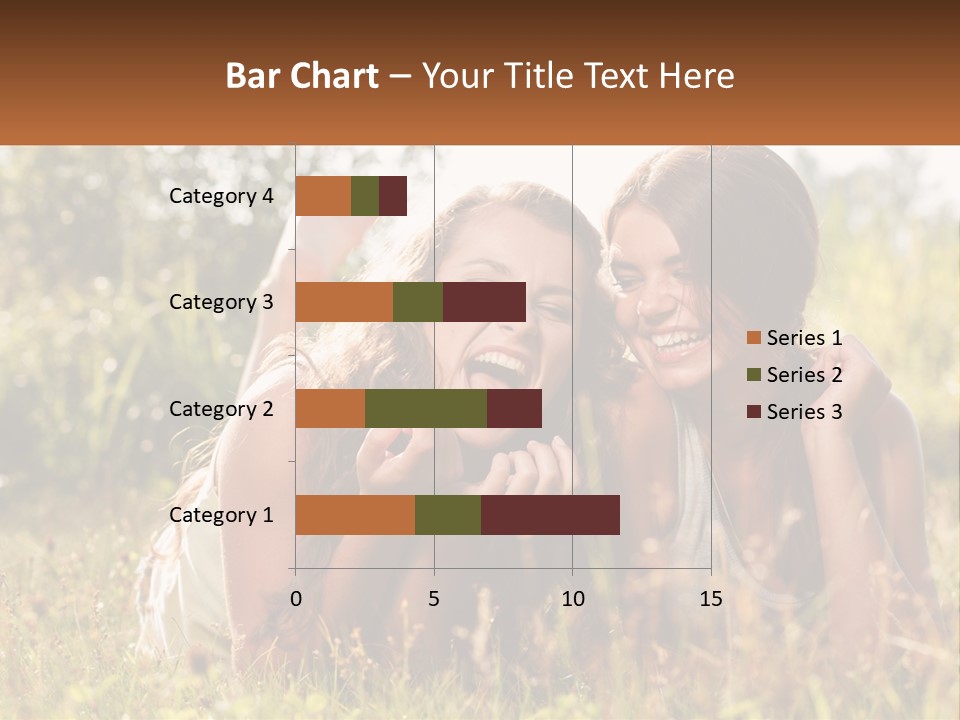 Bar Chart – Your Title Text Here

Category 4
Category 3
Category 2
Category 1

0
5
10
15

Series 1
Series 2
Series 3